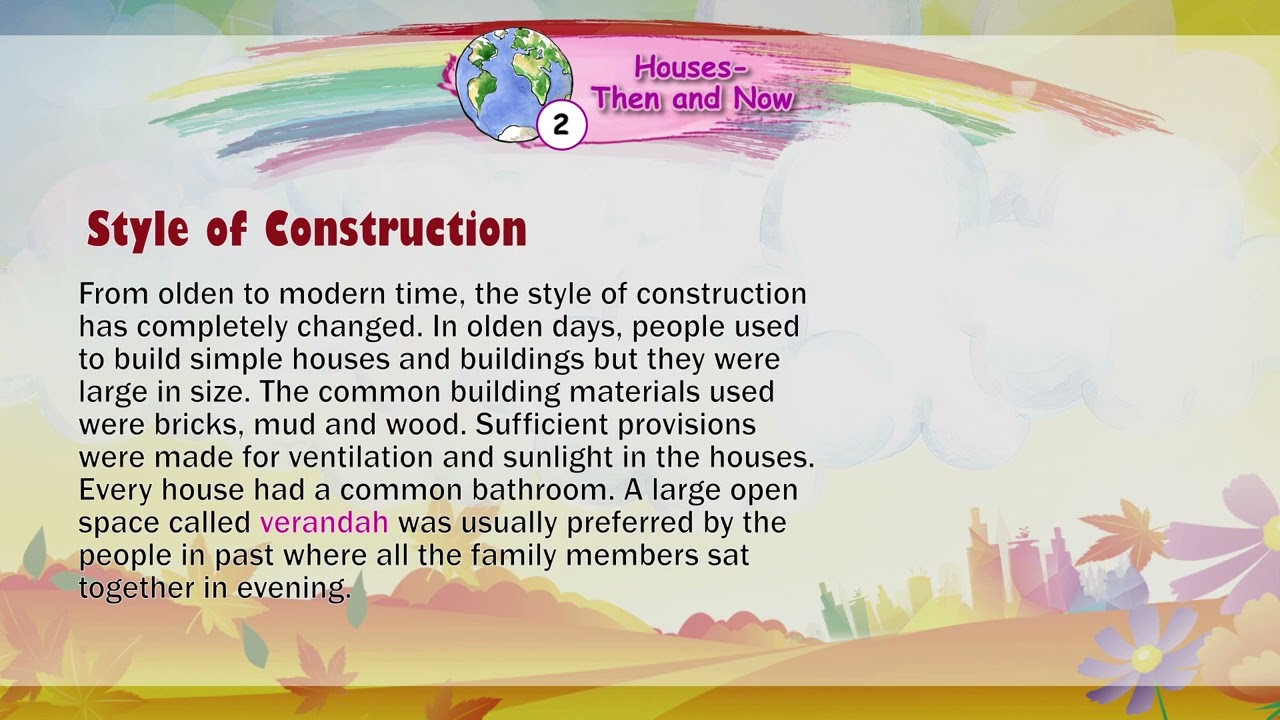 2

Houses-
Then and Now

Style of Construction

From olden to modern time, the style of construction has completely changed. In olden days, people used to build simple houses and buildings but they were large in size. The common building materials used were bricks, mud and wood. Sufficient provisions were made for ventilation and sunlight in the houses. Every house had a common bathroom. A large open space called verandah was usually preferred by the people in past where all the family members sat together in evening.